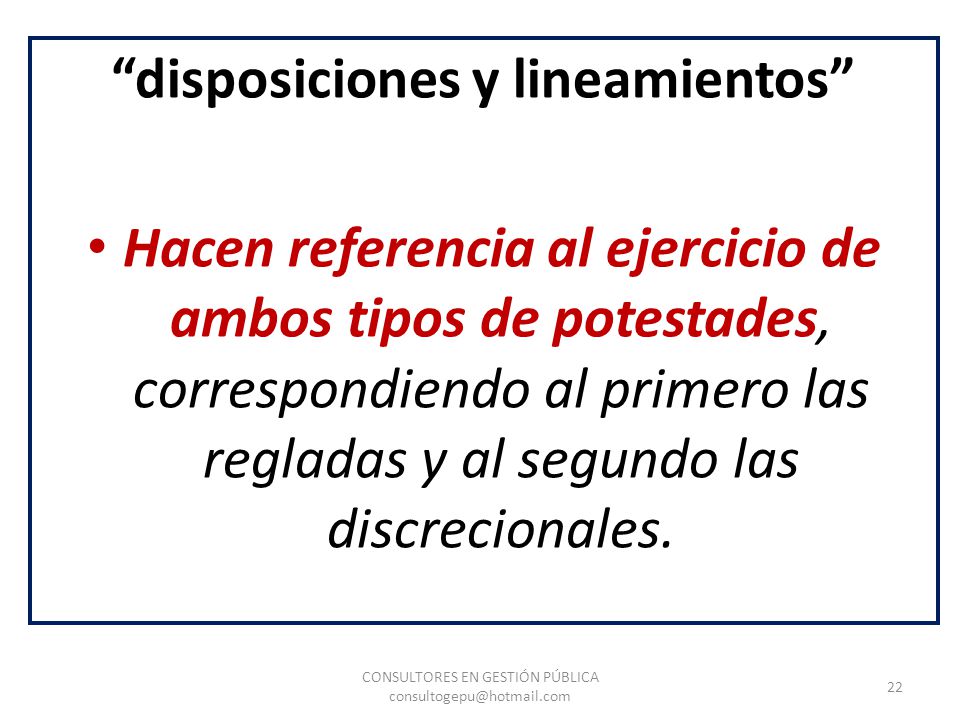 “disposiciones y lineamientos”

• Hacen referencia al ejercicio de ambos tipos de potestades, correspondiendo al primero las regladas y al segundo las discrecionales.

CONSULTORES EN GESTIÓN PÚBLICA
consultogepu@hotmail.com

22